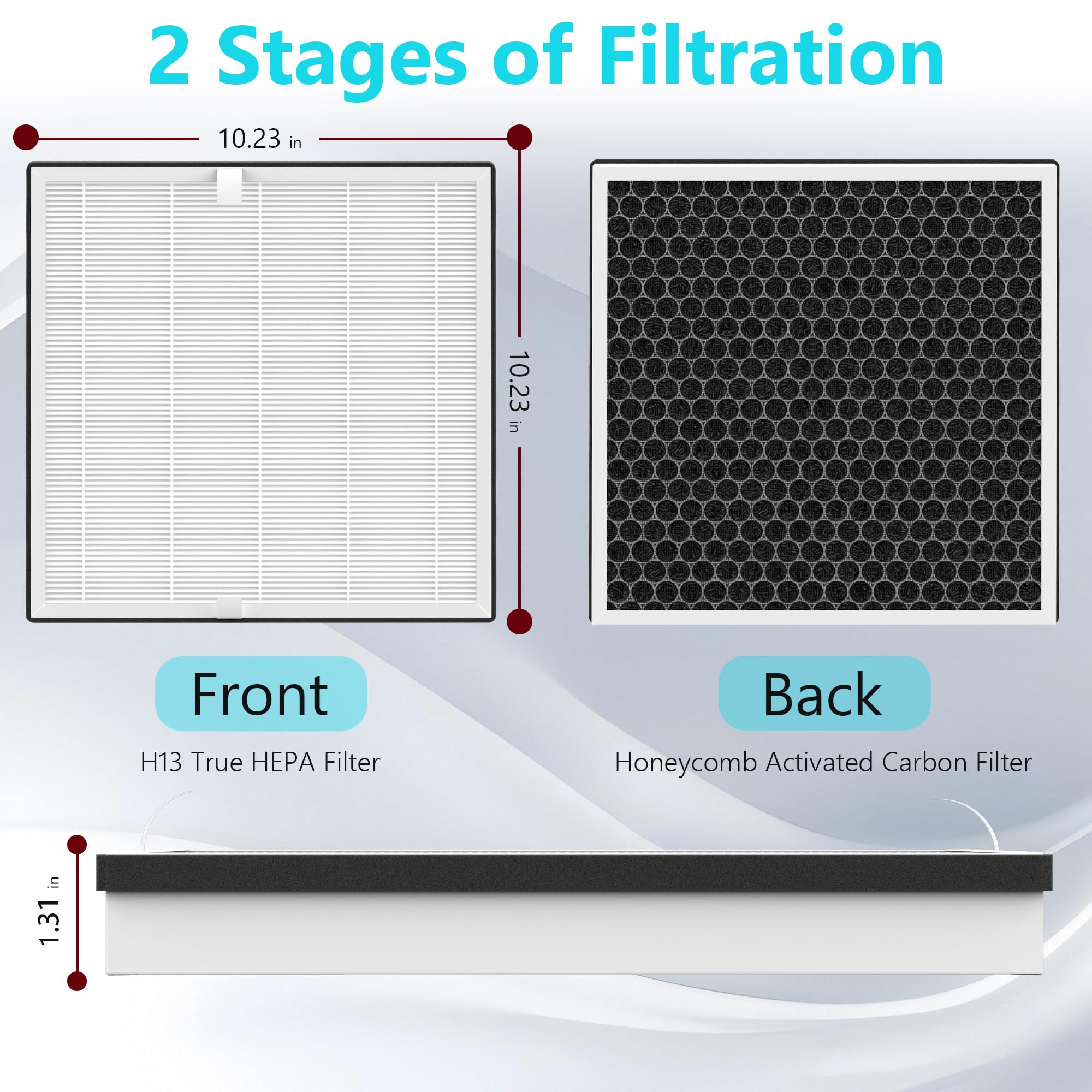 2 Stages of Filtration

10.23 in

10.23 in

Front

H13 True HEPA Filter

Back

Honeycomb Activated Carbon Filter

1.31 in